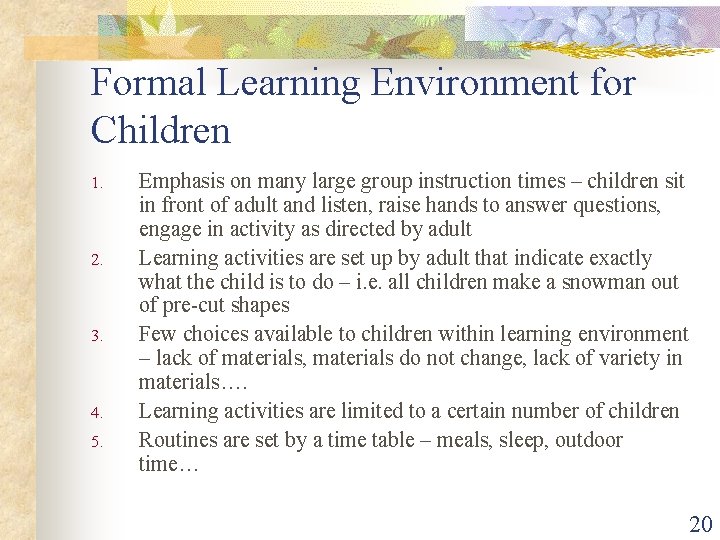 Formal Learning Environment for Children

1. Emphasis on many large group instruction times – children sit in front of adult and listen, raise hands to answer questions, engage in activity as directed by adult
2. Learning activities are set up by adult that indicate exactly what the child is to do – i.e. all children make a snowman out of pre-cut shapes
3. Few choices available to children within learning environment – lack of materials, materials do not change, lack of variety in materials….
4. Learning activities are limited to a certain number of children
5. Routines are set by a time table – meals, sleep, outdoor time…

20